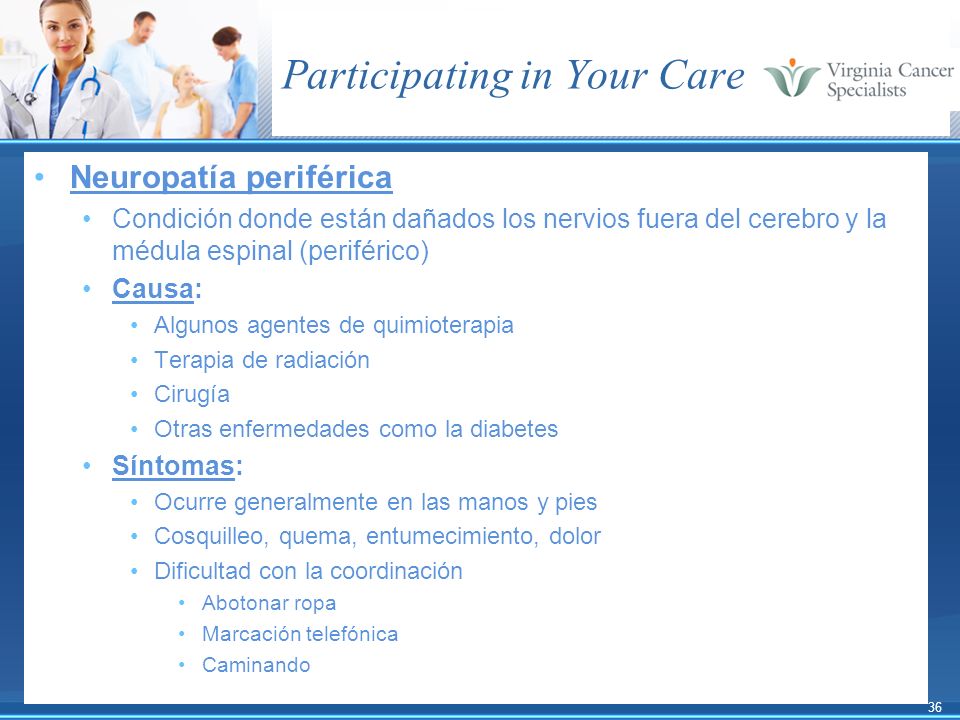 Participating in Your Care

Virginia Cancer Specialists

• Neuropatía periférica
  • Condición donde están dañados los nervios fuera del cerebro y la médula espinal (periférico)
  • Causa:
    • Algunos agentes de quimioterapia
    • Terapia de radiación
    • Cirugía
    • Otras enfermedades como la diabetes
  • Síntomas:
    • Ocurre generalmente en las manos y pies
    • Cosquilleo, quema, entumecimiento, dolor
    • Dificultad con la coordinación
      • Abotonar ropa
      • Marcación telefónica
      • Caminando

36